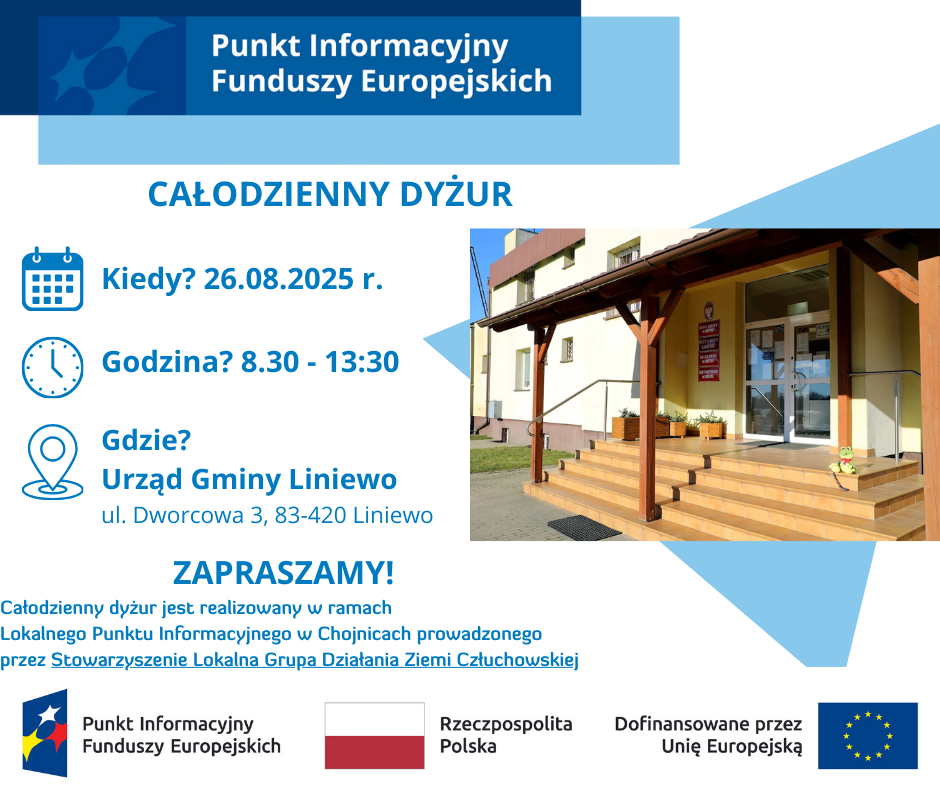 Punkt Informacyjny Funduszy Europejskich

CAŁODZIENNY DYŻUR

Kiedy? 26.08.2025 r.

Godzina? 8.30 - 13:30

Gdzie?
Urząd Gminy Liniewo
ul. Dworcowa 3, 83-420 Liniewo

ZAPRASZAMY!

Całodzienny dyżur jest realizowany w ramach Lokalnego Punktu Informacyjnego w Chojnicach prowadzonego przez Stowarzyszenie Lokalna Grupa Działania Ziemi Człuchowskiej

Punkt Informacyjny Funduszy Europejskich

Rzeczpospolita Polska

Dofinansowane przez Unię Europejską